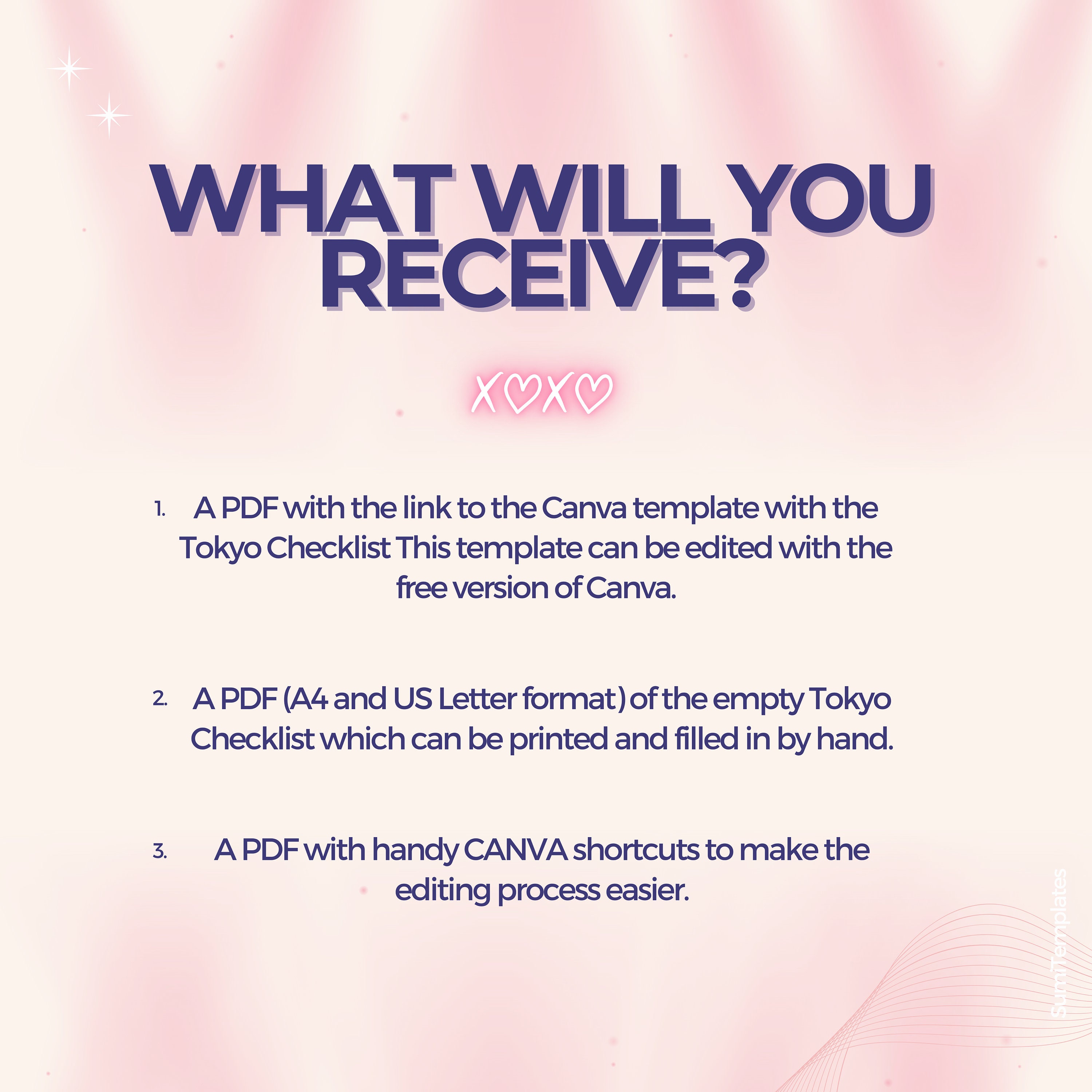 WHAT WILL YOU RECEIVE?

XOXO

1. A PDF with the link to the Canva template with the Tokyo Checklist This template can be edited with the free version of Canva.

2. A PDF (A4 and US Letter format) of the empty Tokyo Checklist which can be printed and filled in by hand.

3. A PDF with handy CANVA shortcuts to make the editing process easier.

SumiTemplates